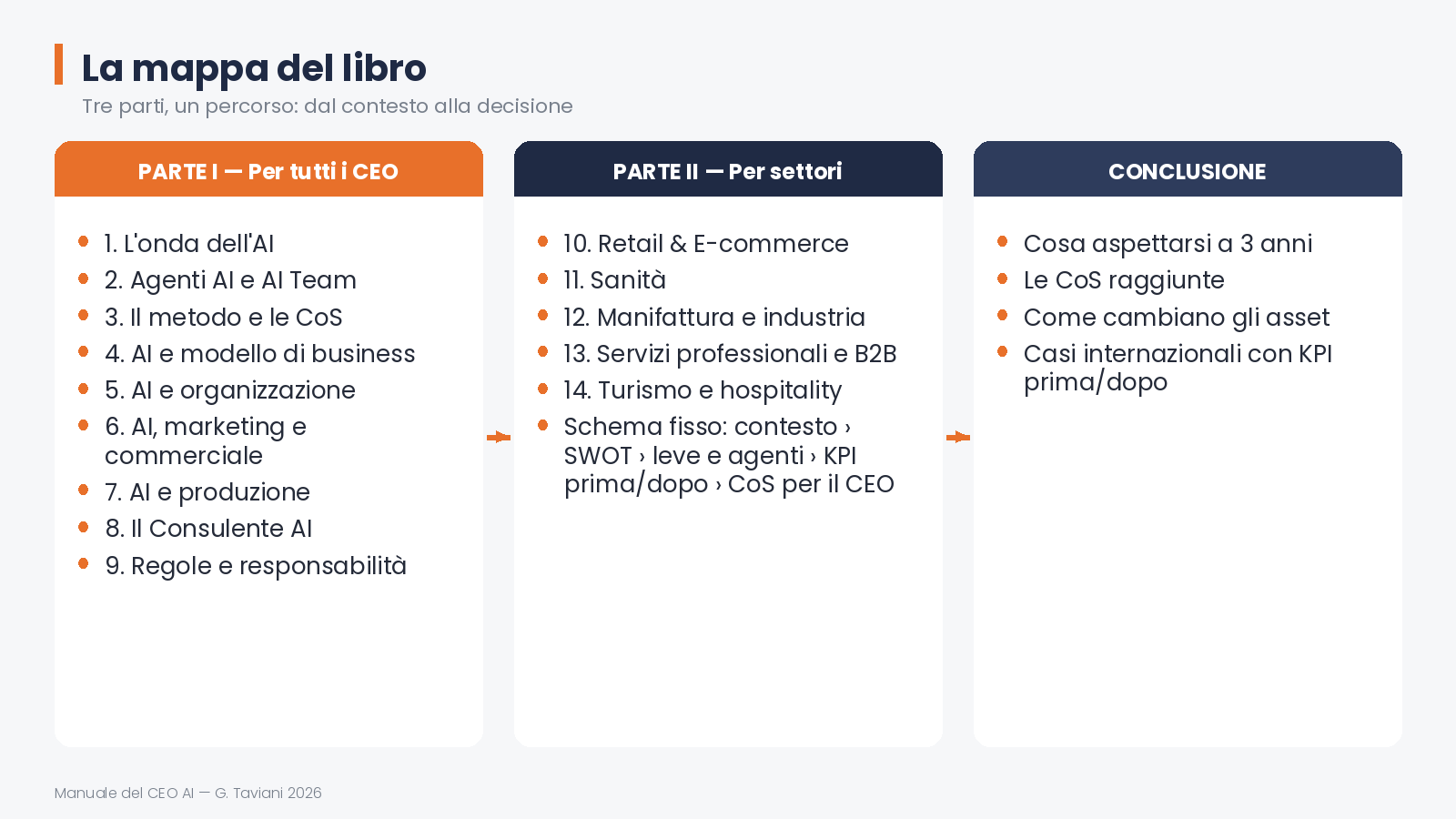 La mappa del libro

Tre parti, un percorso: dal contesto alla decisione

PARTE I — Per tutti i CEO

- 1. L'onda dell'AI
- 2. Agenti AI e AI Team
- 3. Il metodo e le CoS
- 4. AI e modello di business
- 5. AI e organizzazione
- 6. AI, marketing e commerciale
- 7. AI e produzione
- 8. Il Consulente AI
- 9. Regole e responsabilità

PARTE II — Per settori

- 10. Retail & E-commerce
- 11. Sanità
- 12. Manifattura e industria
- 13. Servizi professionali e B2B
- 14. Turismo e hospitality
- Schema fisso: contesto › SWOT › leve e agenti › KPI prima/dopo › CoS per il CEO

CONCLUSIONE

- Cosa aspettarsi a 3 anni
- Le CoS raggiunte
- Come cambiano gli asset
- Casi internazionali con KPI prima/dopo

Manuale del CEO AI — G. Taviani 2026